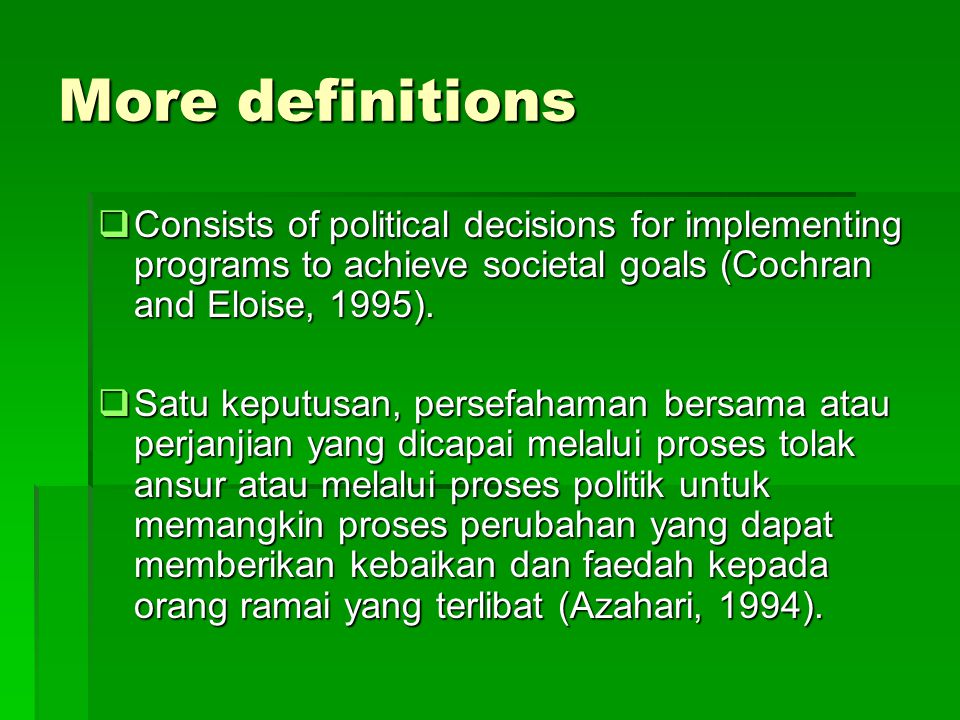 More definitions

❑ Consists of political decisions for implementing programs to achieve societal goals (Cochran and Eloise, 1995).

❑ Satu keputusan, persefahaman bersama atau perjanjian yang dicapai melalui proses tolak ansur atau melalui proses politik untuk memangkin proses perubahan yang dapat memberikan kebaikan dan faedah kepada orang ramai yang terlibat (Azahari, 1994).